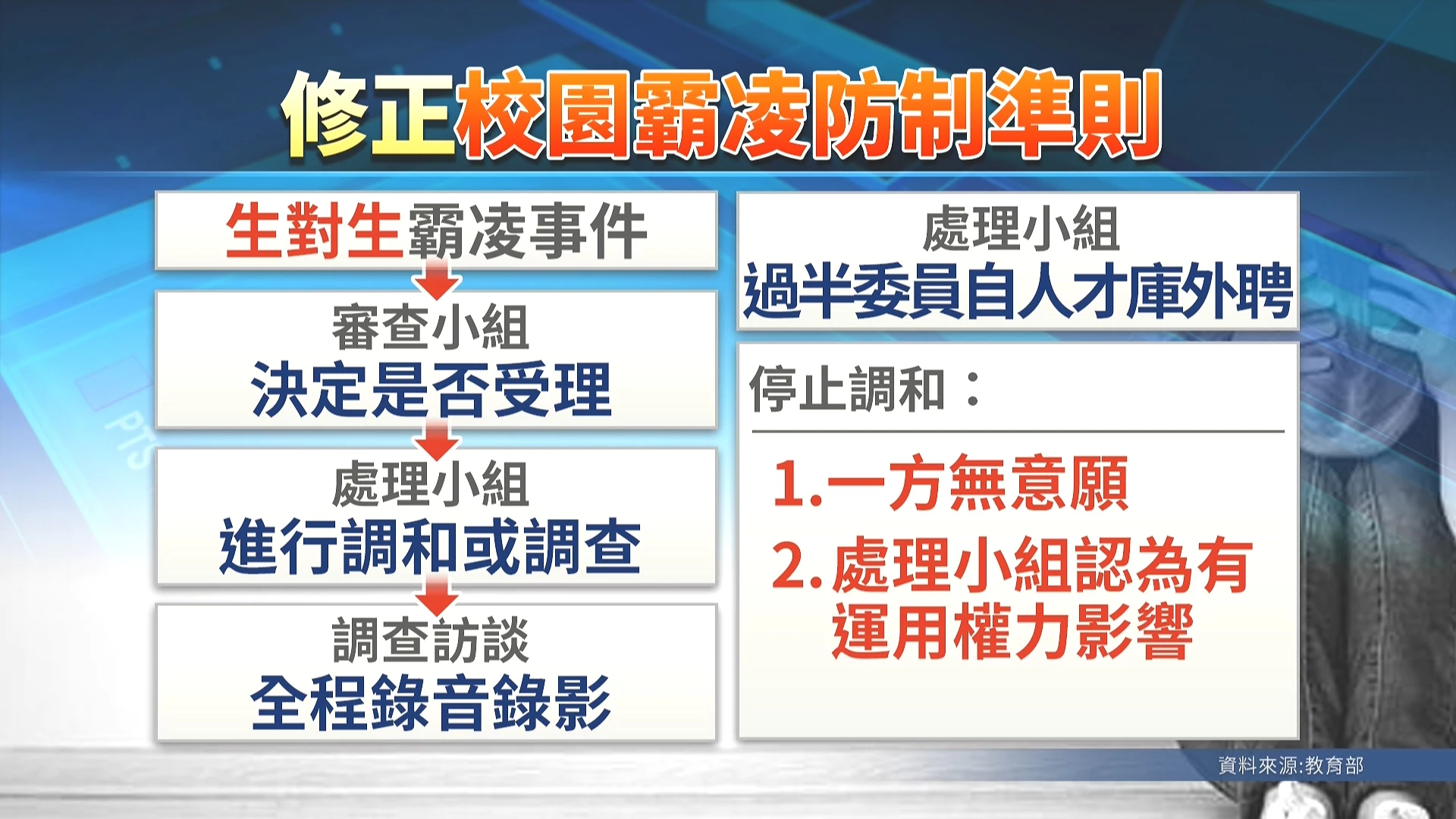 修正校園霸凌防制準則

生對生霸凌事件

審查小組
決定是否受理

處理小組
進行調和或調查

調查訪談
全程錄音錄影

處理小組
過半委員自人才庫外聘

停止調和：

1.一方無意願
2.處理小組認為有運用權力影響

PTS

資料來源:教育部